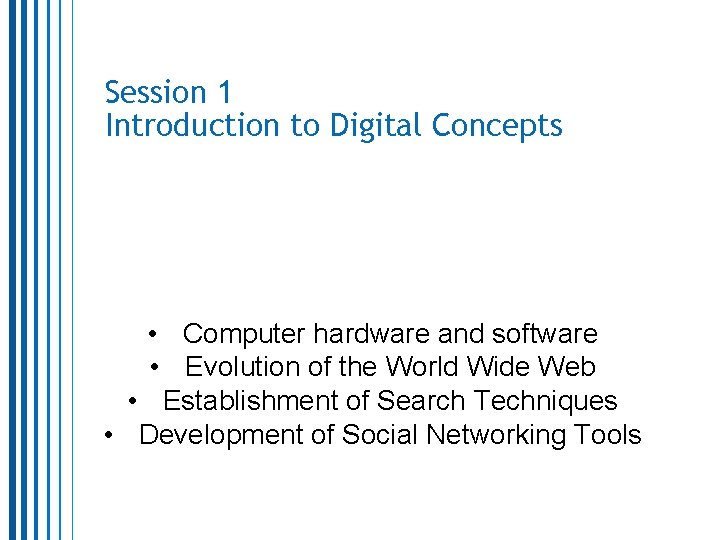 Session 1
Introduction to Digital Concepts

• Computer hardware and software
• Evolution of the World Wide Web
• Establishment of Search Techniques
• Development of Social Networking Tools